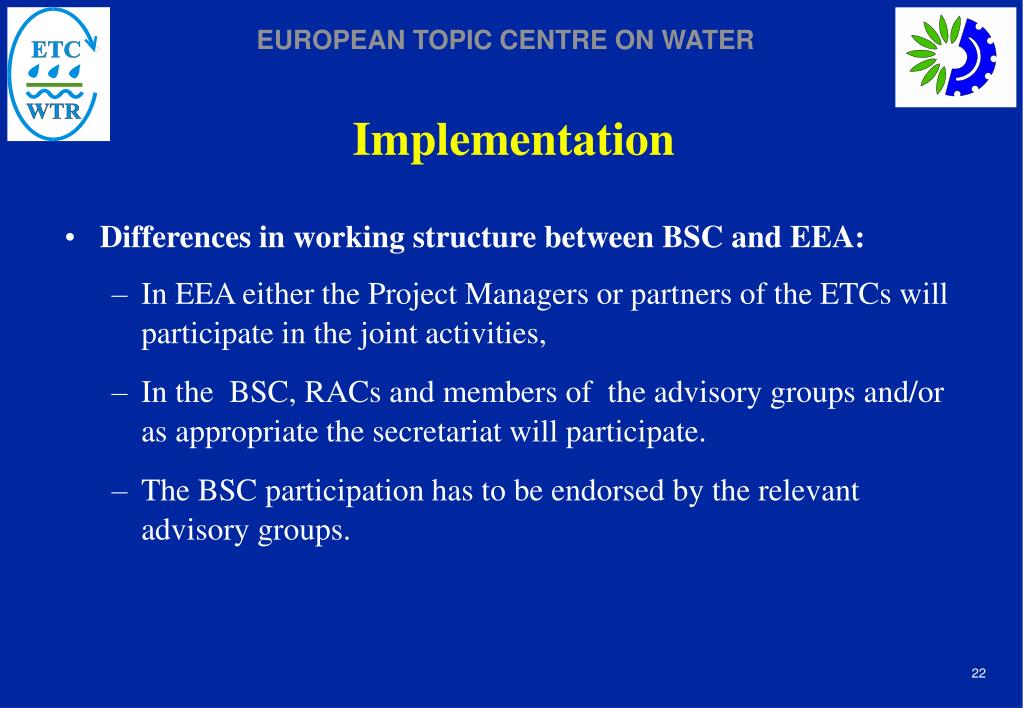 ETC
WTR

EUROPEAN TOPIC CENTRE ON WATER

Implementation

• Differences in working structure between BSC and EEA:

– In EEA either the Project Managers or partners of the ETCs will participate in the joint activities,

– In the BSC, RACs and members of the advisory groups and/or as appropriate the secretariat will participate.

– The BSC participation has to be endorsed by the relevant advisory groups.

22